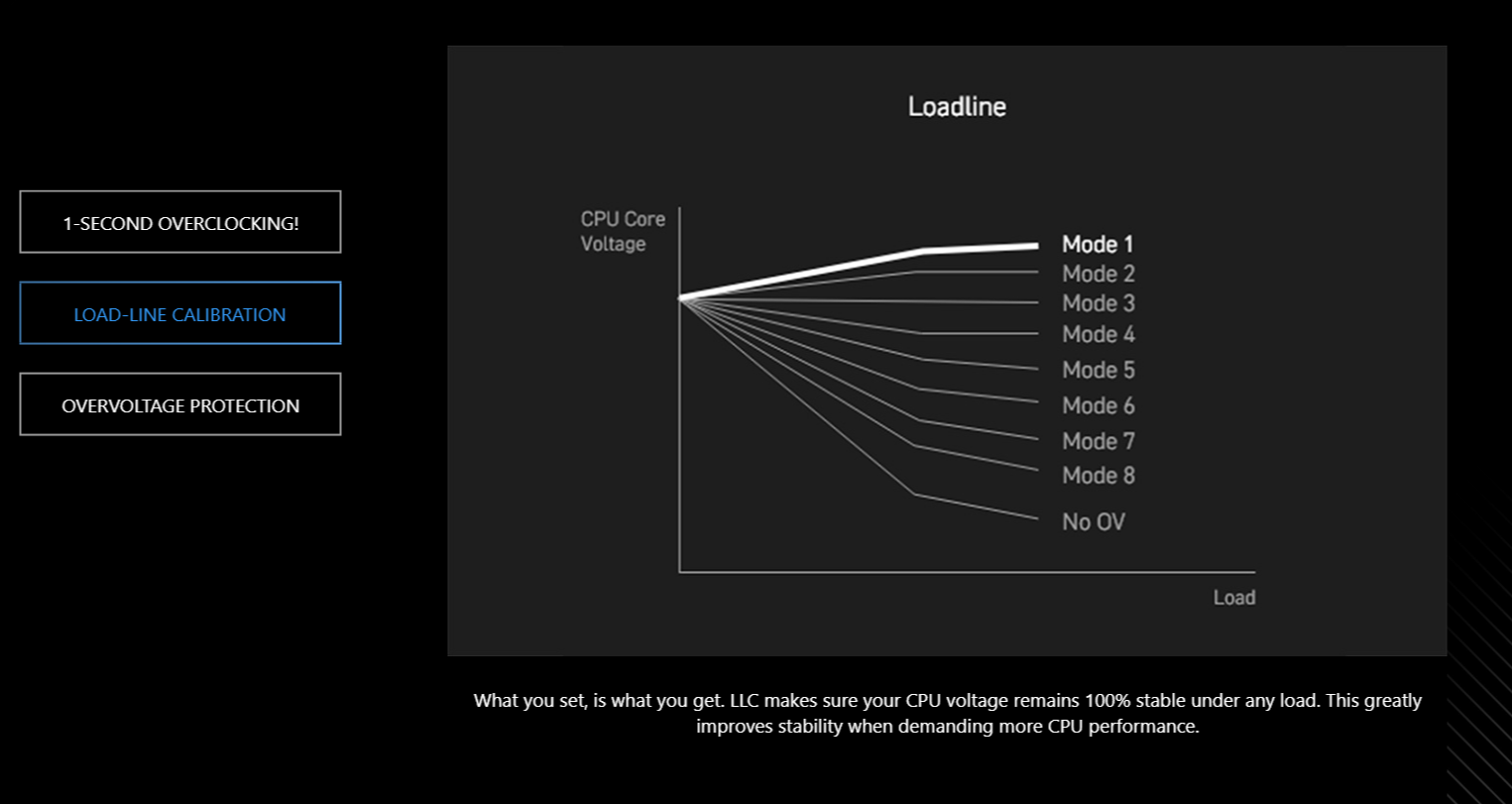 1-SECOND OVERCLOCKING!

LOAD-LINE CALIBRATION

OVERVOLTAGE PROTECTION

Loadline

CPU Core Voltage

Mode 1
Mode 2
Mode 3
Mode 4
Mode 5
Mode 6
Mode 7
Mode 8
No OV

Load

What you set, is what you get. LLC makes sure your CPU voltage remains 100% stable under any load. This greatly improves stability when demanding more CPU performance.